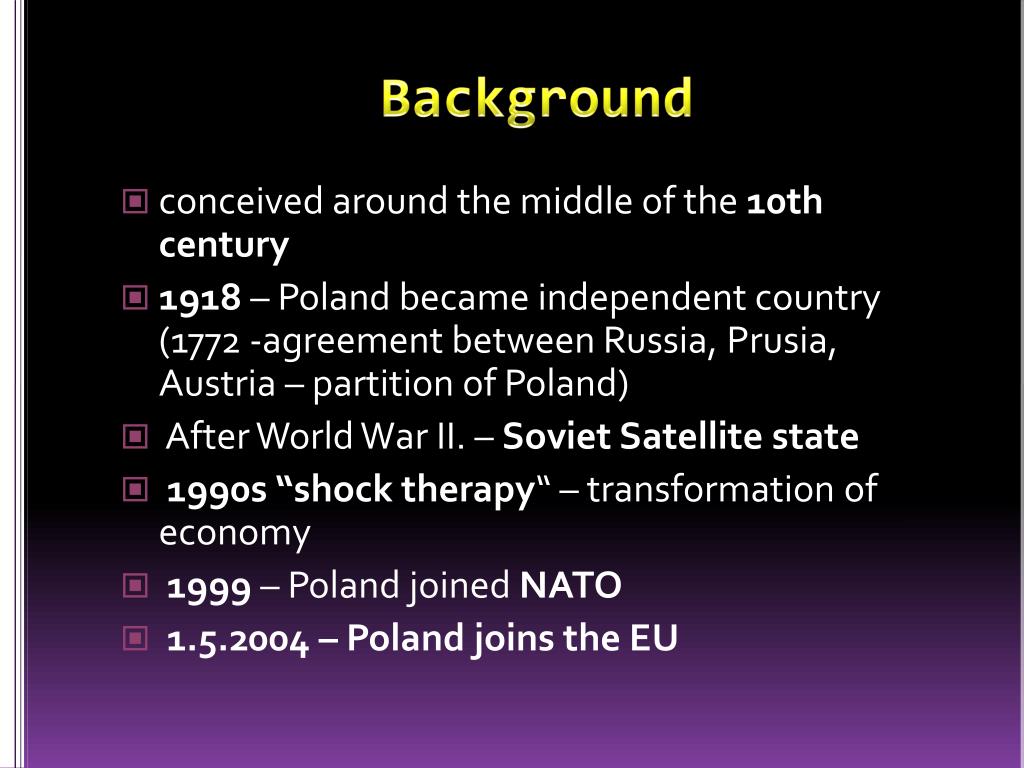 Background

conceived around the middle of the 10th century

1918 – Poland became independent country (1772 -agreement between Russia, Prusia, Austria – partition of Poland)

After World War II. – Soviet Satellite state

1990s “shock therapy“ – transformation of economy

1999 – Poland joined NATO

1.5.2004 – Poland joins the EU